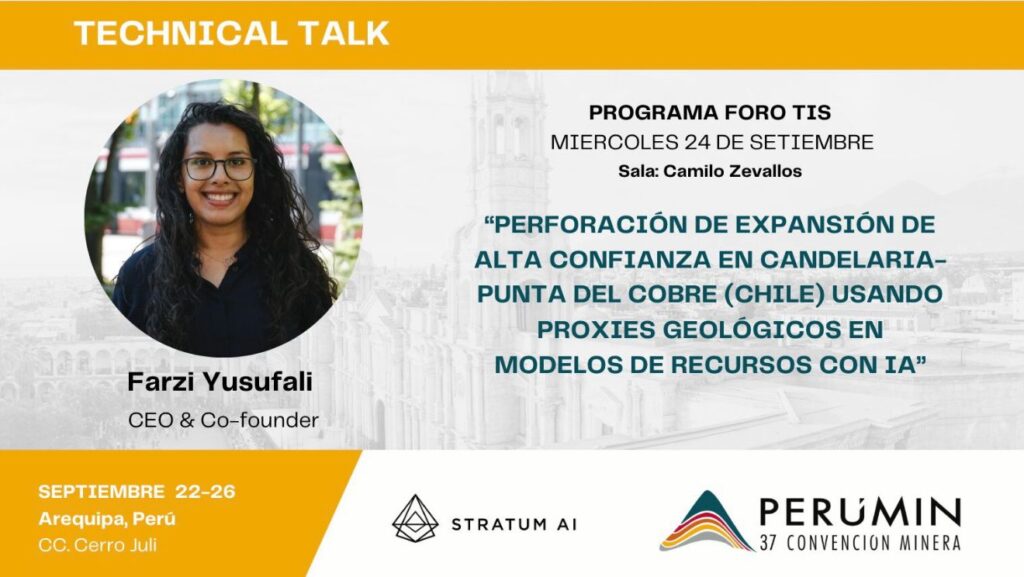 TECHNICAL TALK

PROGRAMA FORO TIS
MIERCOLES 24 DE SETIEMBRE
Sala: Camilo Zevallos

“PERFORACIÓN DE EXPANSIÓN DE ALTA CONFIANZA EN CANDELARIA-PUNTA DEL COBRE (CHILE) USANDO PROXIES GEOLÓGICOS EN MODELOS DE RECURSOS CON IA”

Farzi Yusufali
CEO & Co-founder

SEPTIEMBRE 22-26
Arequipa, Perú
CC. Cerro Juli

STRATUM AI

PERÚMIN
37 CONVENCIÓN MINERA